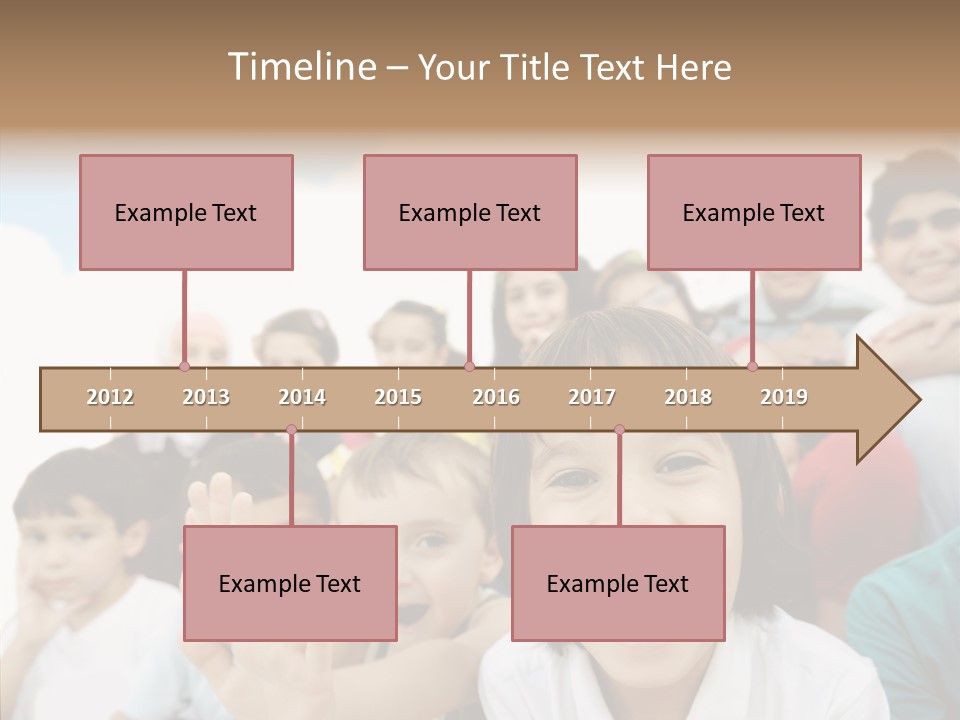 Timeline – Your Title Text Here

Example Text

Example Text

Example Text

2012 2013 2014 2015 2016 2017 2018 2019

Example Text

Example Text